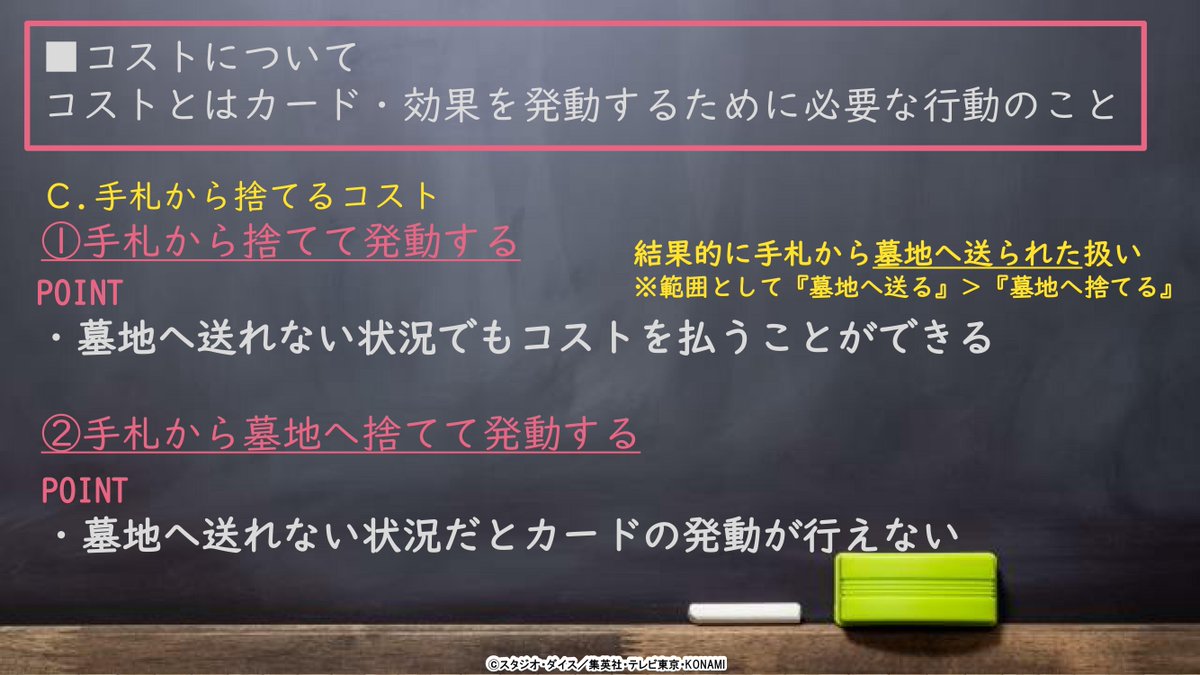 ■コストについて
コストとはカード・効果を発動するために必要な行動のこと

C.手札から捨てるコスト
①手札から捨てて発動する

結果的に手札から墓地へ送られた扱い
※範囲として『墓地へ送る』＞『墓地へ捨てる』

POINT
・墓地へ送れない状況でもコストを払うことができる

②手札から墓地へ捨てて発動する

POINT
・墓地へ送れない状況だとカードの発動が行えない

©スタジオ・ダイス／集英社・テレビ東京・KONAMI